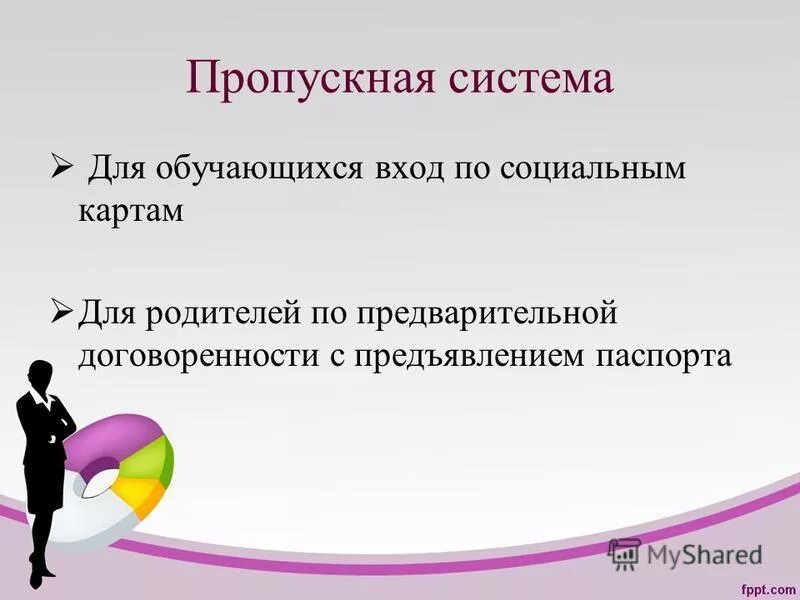 Пропускная система

➢ Для обучающихся вход по социальным картам

➢ Для родителей по предварительной договоренности с предъявлением паспорта

MyShared

fppt.com